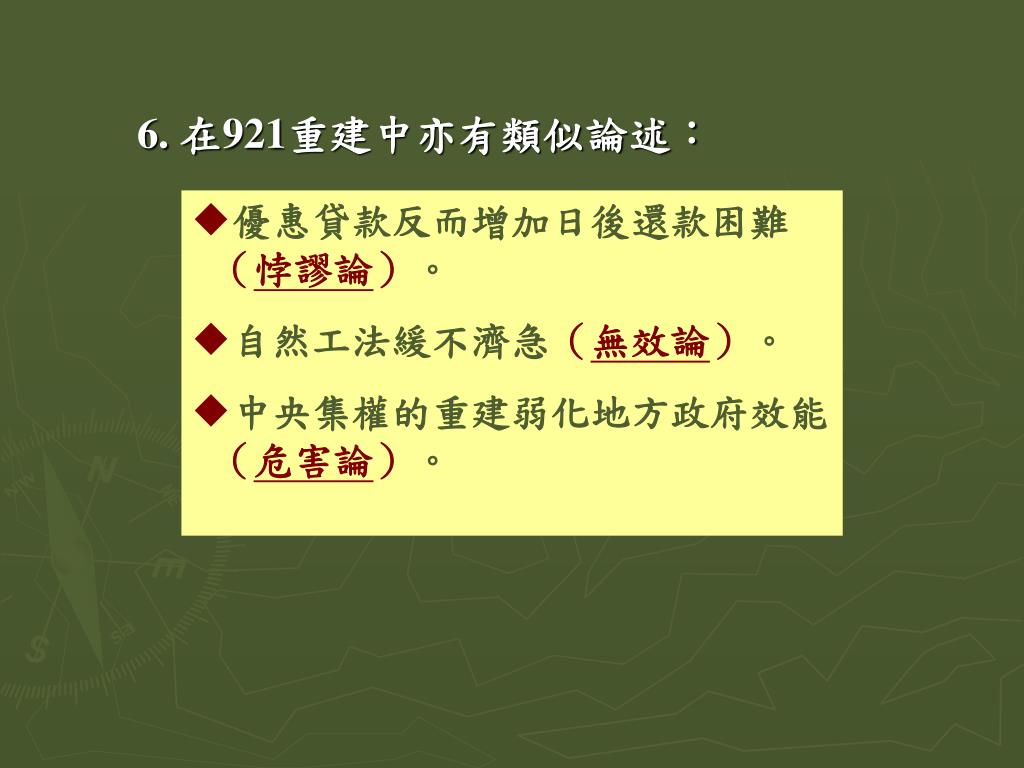 6. 在921重建中亦有類似論述：

◆優惠貸款反而增加日後還款困難（悖謬論）。

◆自然工法緩不濟急（無效論）。

◆中央集權的重建弱化地方政府效能（危害論）。